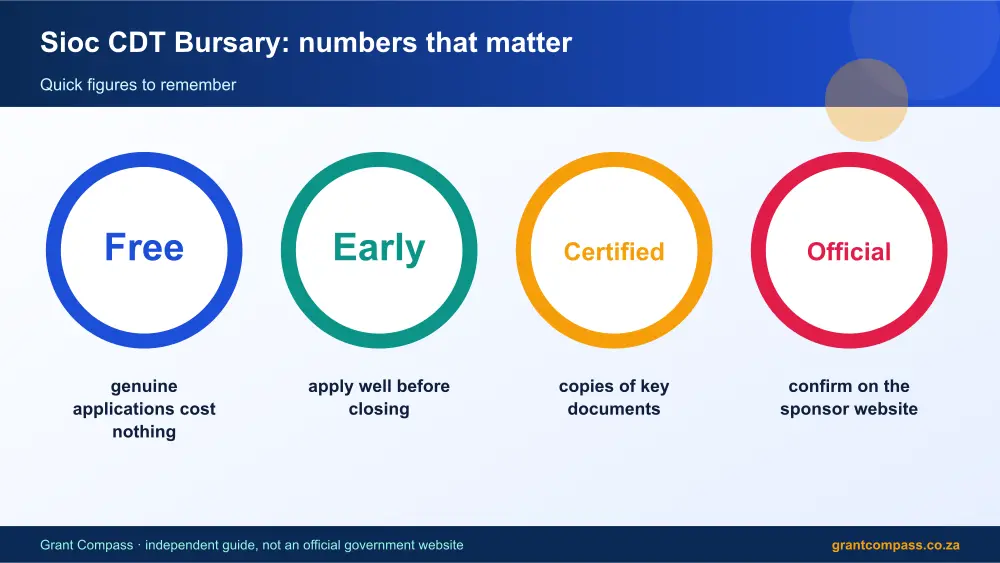 Sioc CDT Bursary: numbers that matter

Quick figures to remember

Free

genuine applications cost nothing

Early

apply well before closing

Certified

copies of key documents

Official

confirm on the sponsor website

Grant Compass · independent guide, not an official government website

grantcompass.co.za